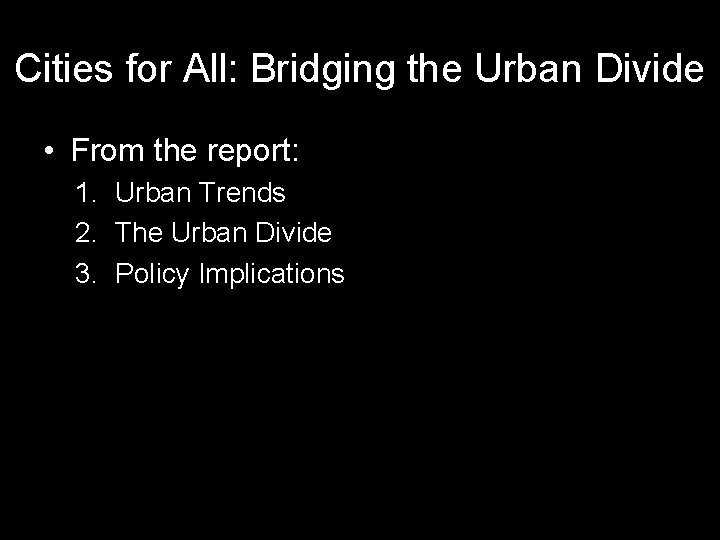 Cities for All: Bridging the Urban Divide

• From the report:
1. Urban Trends
2. The Urban Divide
3. Policy Implications